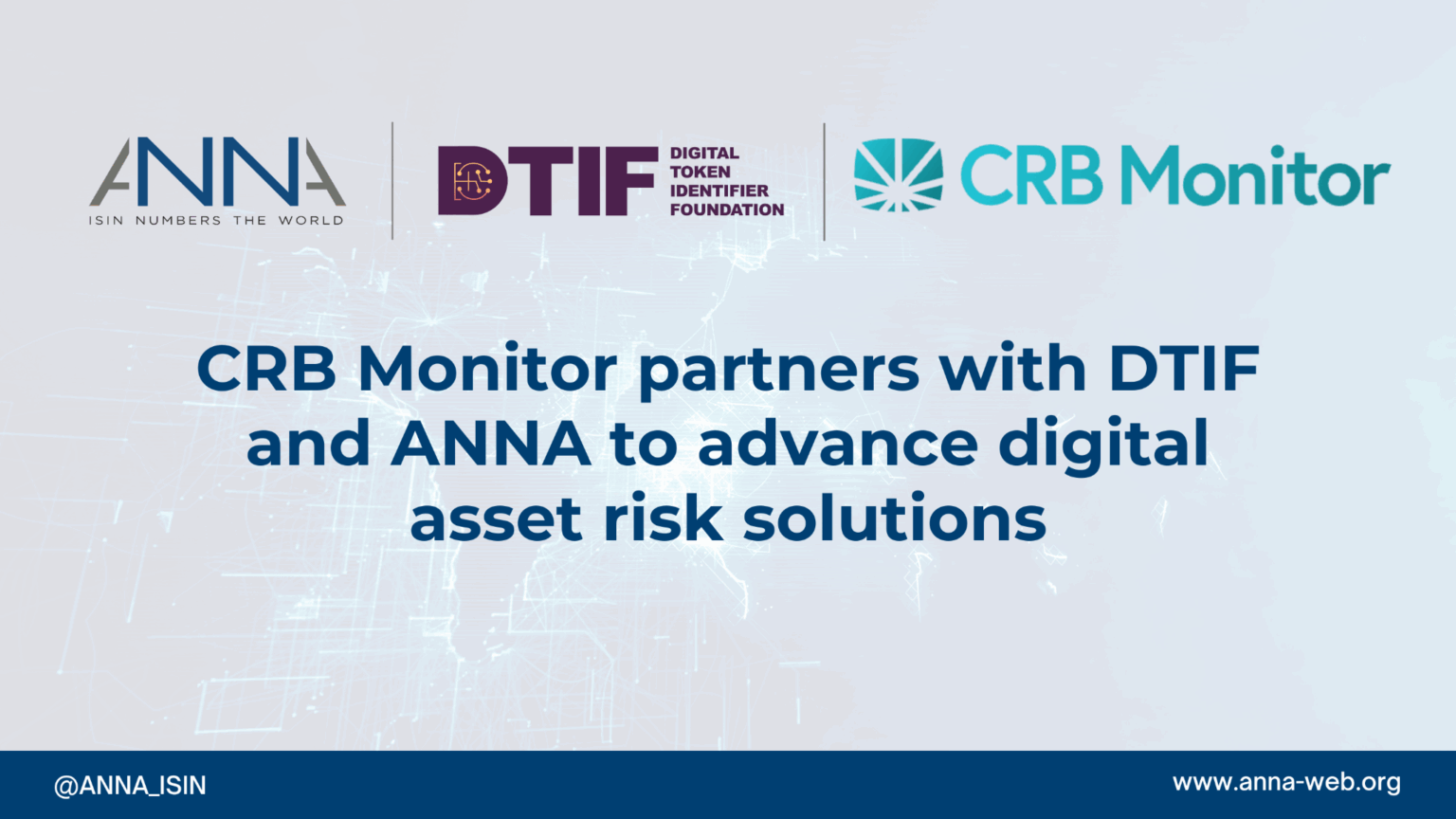 ANNA
ISIN NUMBERS THE WORLD

DTIF
DIGITAL TOKEN IDENTIFIER FOUNDATION

CRB Monitor

CRB Monitor partners with DTIF and ANNA to advance digital asset risk solutions

@ANNA_ISIN

www.anna-web.org